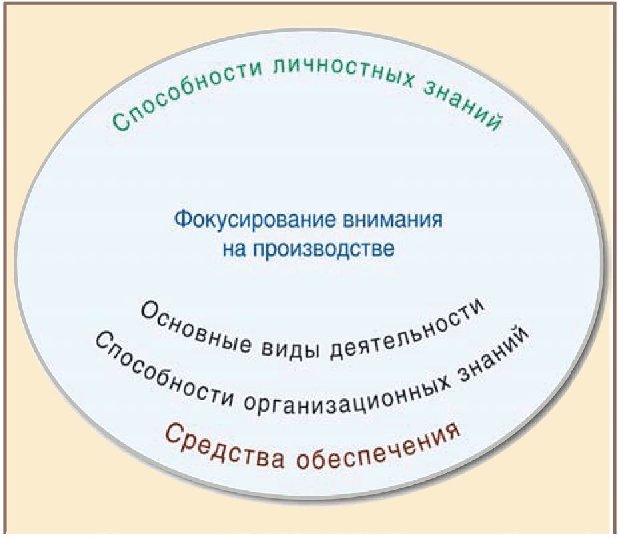 Способности личностных знаний

Фокусирование внимания на производстве

Основные виды деятельности

Способности организационных знаний

Средства обеспечения